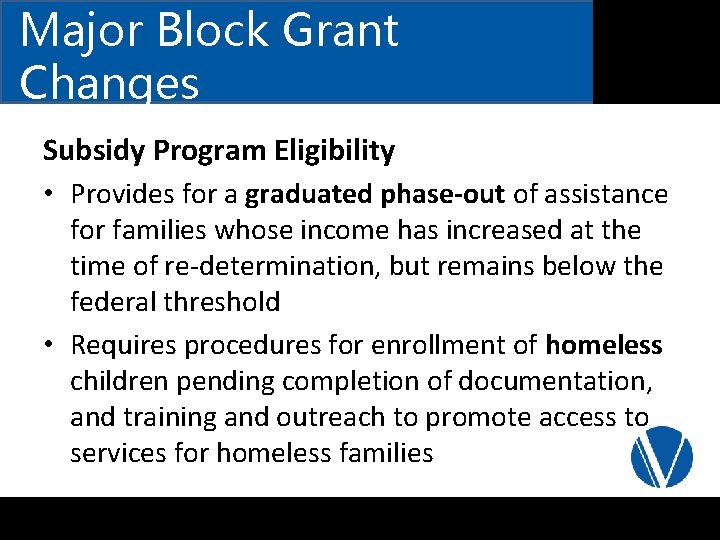 Major Block Grant Changes

Subsidy Program Eligibility

• Provides for a graduated phase-out of assistance for families whose income has increased at the time of re-determination, but remains below the federal threshold

• Requires procedures for enrollment of homeless children pending completion of documentation, and training and outreach to promote access to services for homeless families